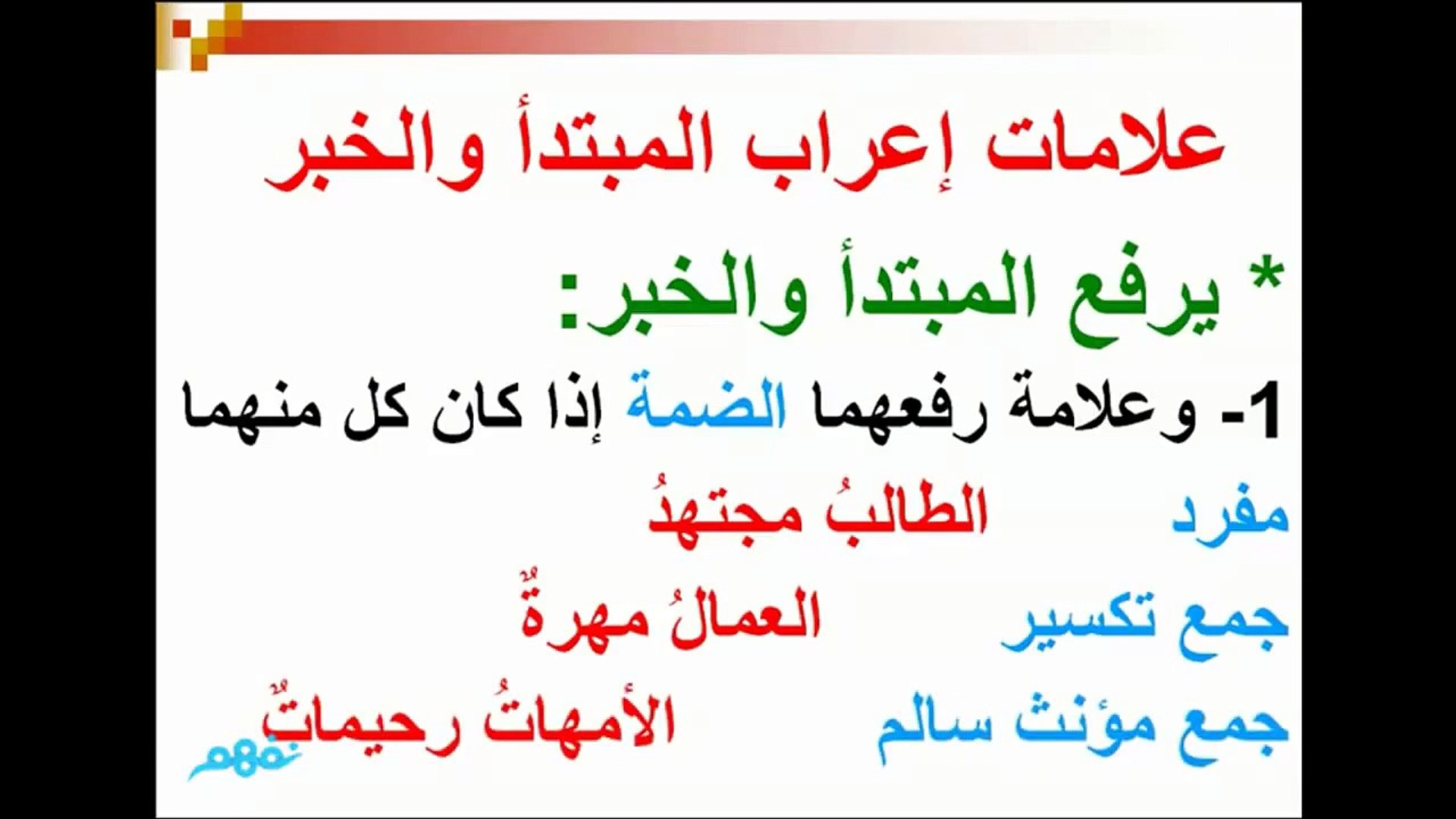 علامات إعراب المبتدأ والخبر

* يرفع المبتدأ والخبر:

1- وعلامة رفعهما الضمة إذا كان كل منهما

مفرد الطالبُ مجتهدُ

جمع تكسير العمالُ مهرةٌ

جمع مؤنث سالم الأمهاتُ رحيماتٌ

نفهم